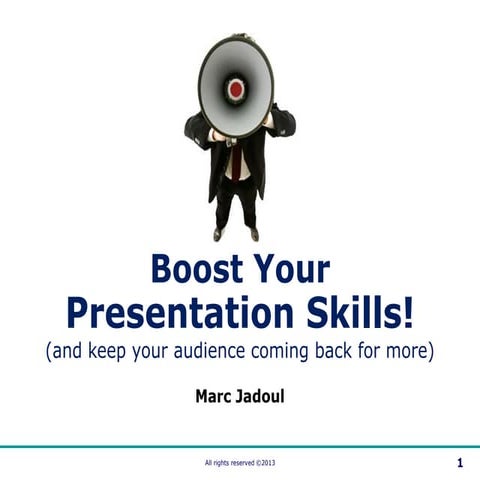 Boost Your Presentation Skills!

(and keep your audience coming back for more)

Marc Jadoul

All rights reserved ©2013

1